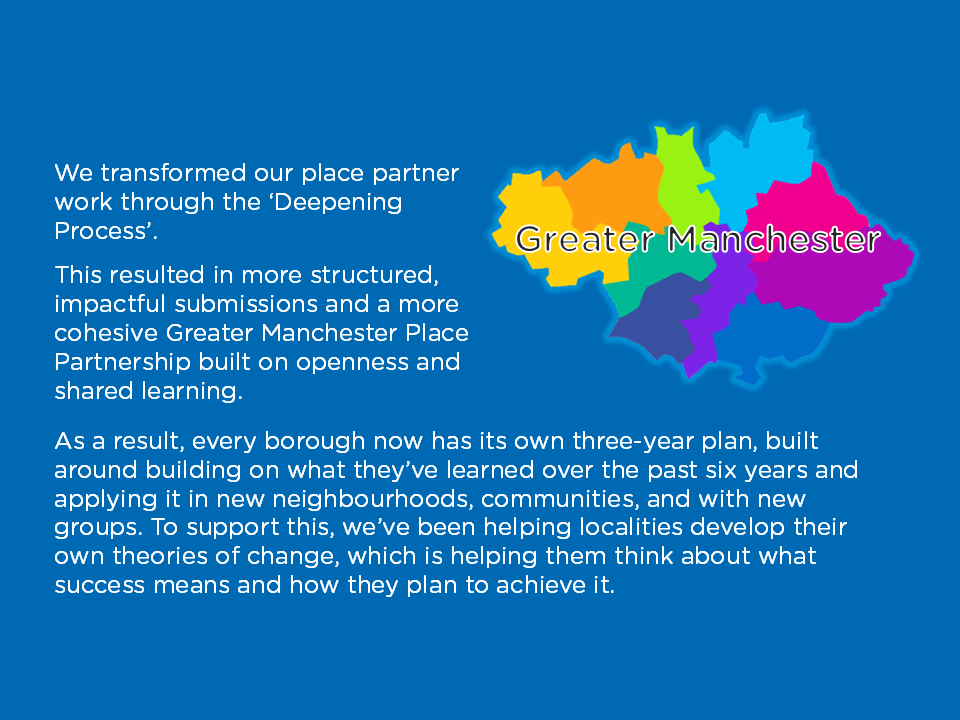 We transformed our place partner work through the ‘Deepening Process’.

This resulted in more structured, impactful submissions and a more cohesive Greater Manchester Place Partnership built on openness and shared learning.

Greater Manchester

As a result, every borough now has its own three-year plan, built around building on what they’ve learned over the past six years and applying it in new neighbourhoods, communities, and with new groups. To support this, we’ve been helping localities develop their own theories of change, which is helping them think about what success means and how they plan to achieve it.